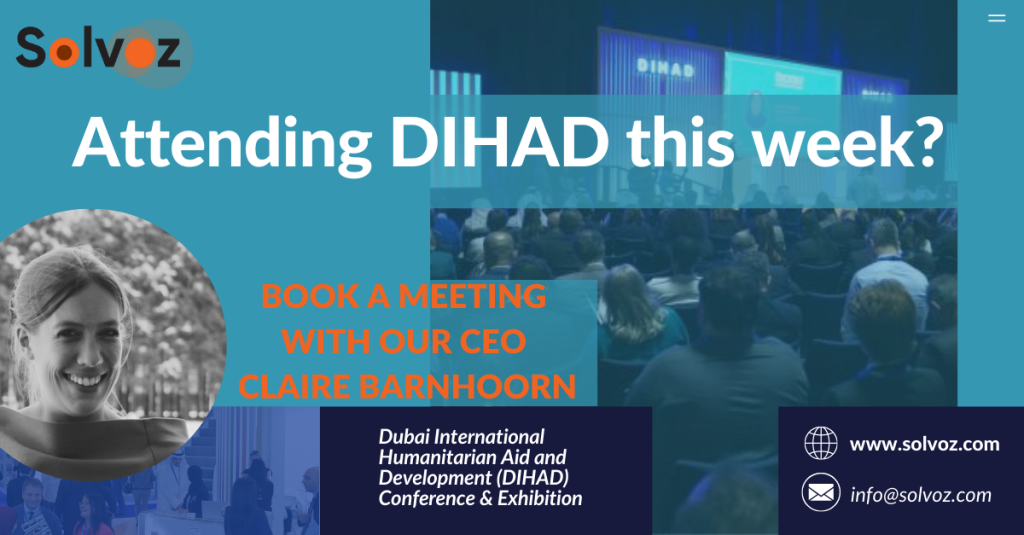 Solvoz

DIHAD

Attending DIHAD this week?

BOOK A MEETING WITH OUR CEO CLAIRE BARNHOORN

Dubai International Humanitarian Aid and Development (DIHAD) Conference & Exhibition

www.solvoz.com

info@solvoz.com